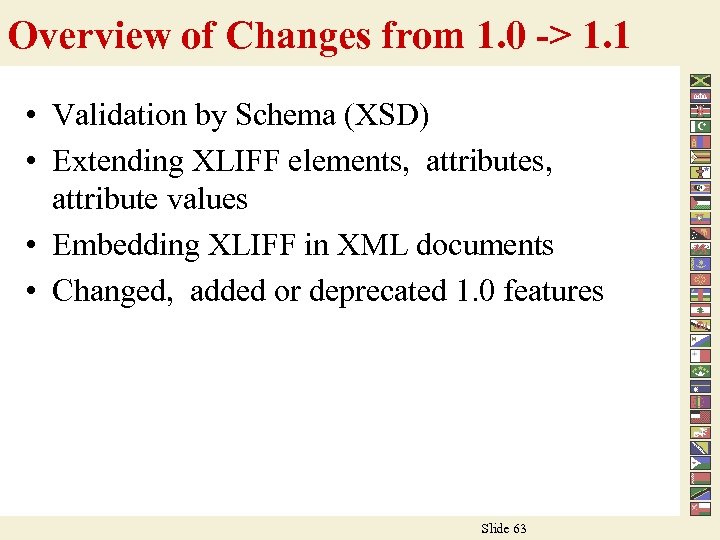 Overview of Changes from 1.0 -> 1.1

• Validation by Schema (XSD)
• Extending XLIFF elements, attributes, attribute values
• Embedding XLIFF in XML documents
• Changed, added or deprecated 1.0 features

Slide 63